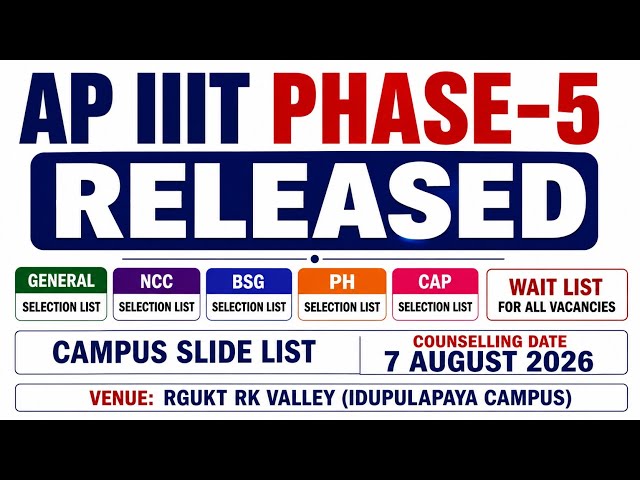 AP IIIT PHASE-5

RELEASED

GENERAL
SELECTION LIST

NCC
SELECTION LIST

BSG
SELECTION LIST

PH
SELECTION LIST

CAP
SELECTION LIST

WAIT LIST
FOR ALL VACANCIES

CAMPUS SLIDE LIST

COUNSELLING DATE
7 AUGUST 2026

VENUE: RGUKT RK VALLEY (IDUPULAPAYA CAMPUS)